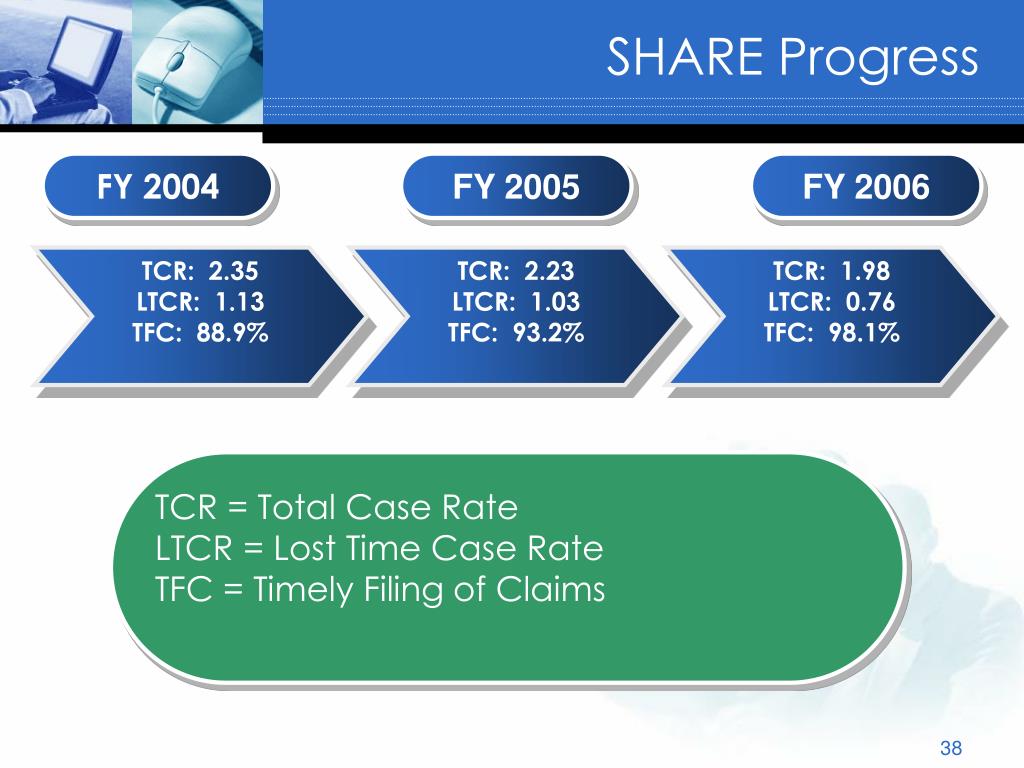 SHARE Progress

FY 2004

FY 2005

FY 2006

TCR: 2.35
LTCR: 1.13
TFC: 88.9%

TCR: 2.23
LTCR: 1.03
TFC: 93.2%

TCR: 1.98
LTCR: 0.76
TFC: 98.1%

TCR = Total Case Rate
LTCR = Lost Time Case Rate
TFC = Timely Filing of Claims

38